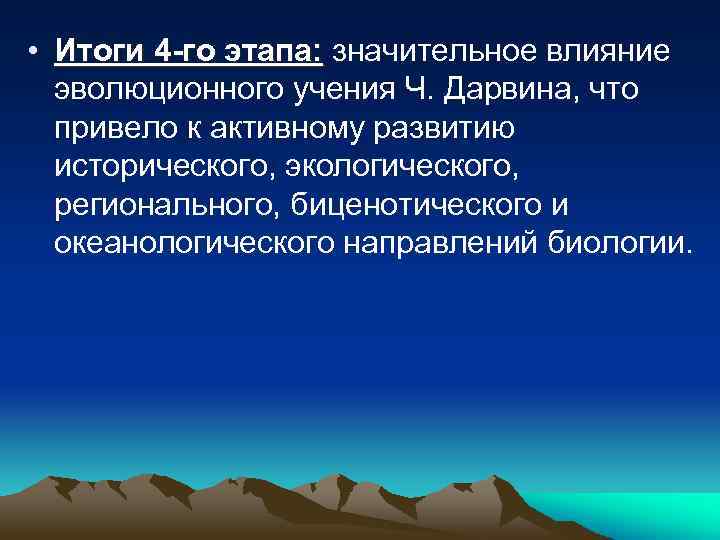 • Итоги 4-го этапа: значительное влияние эволюционного учения Ч. Дарвина, что привело к активному развитию исторического, экологического, регионального, биценотического и океанологического направлений биологии.